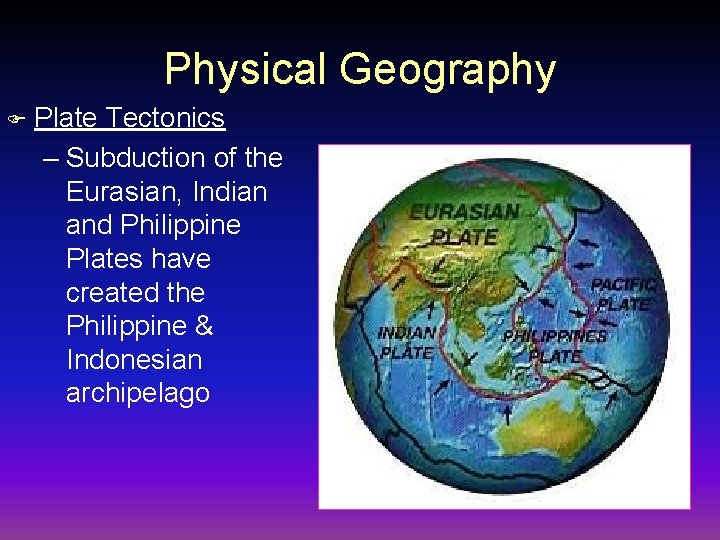 Physical Geography

Plate Tectonics

– Subduction of the Eurasian, Indian and Philippine Plates have created the Philippine & Indonesian archipelago

EURASIAN PLATE

PACIFIC PLATE

INDIAN PLATE

PHILIPPINES PLATE